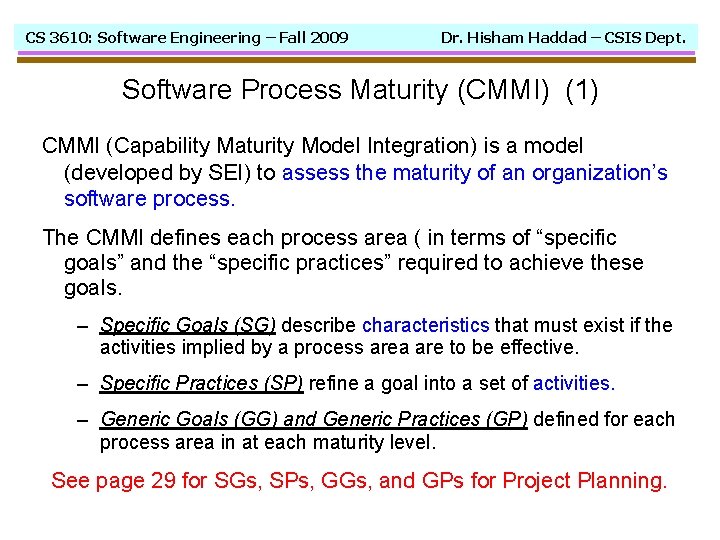 CS 3610: Software Engineering – Fall 2009 Dr. Hisham Haddad – CSIS Dept.

Software Process Maturity (CMMI) (1)

CMMI (Capability Maturity Model Integration) is a model (developed by SEI) to assess the maturity of an organization's software process.

The CMMI defines each process area ( in terms of "specific goals" and the "specific practices" required to achieve these goals.

– Specific Goals (SG) describe characteristics that must exist if the activities implied by a process area are to be effective.

– Specific Practices (SP) refine a goal into a set of activities.

– Generic Goals (GG) and Generic Practices (GP) defined for each process area in at each maturity level.

See page 29 for SGs, SPs, GGs, and GPs for Project Planning.